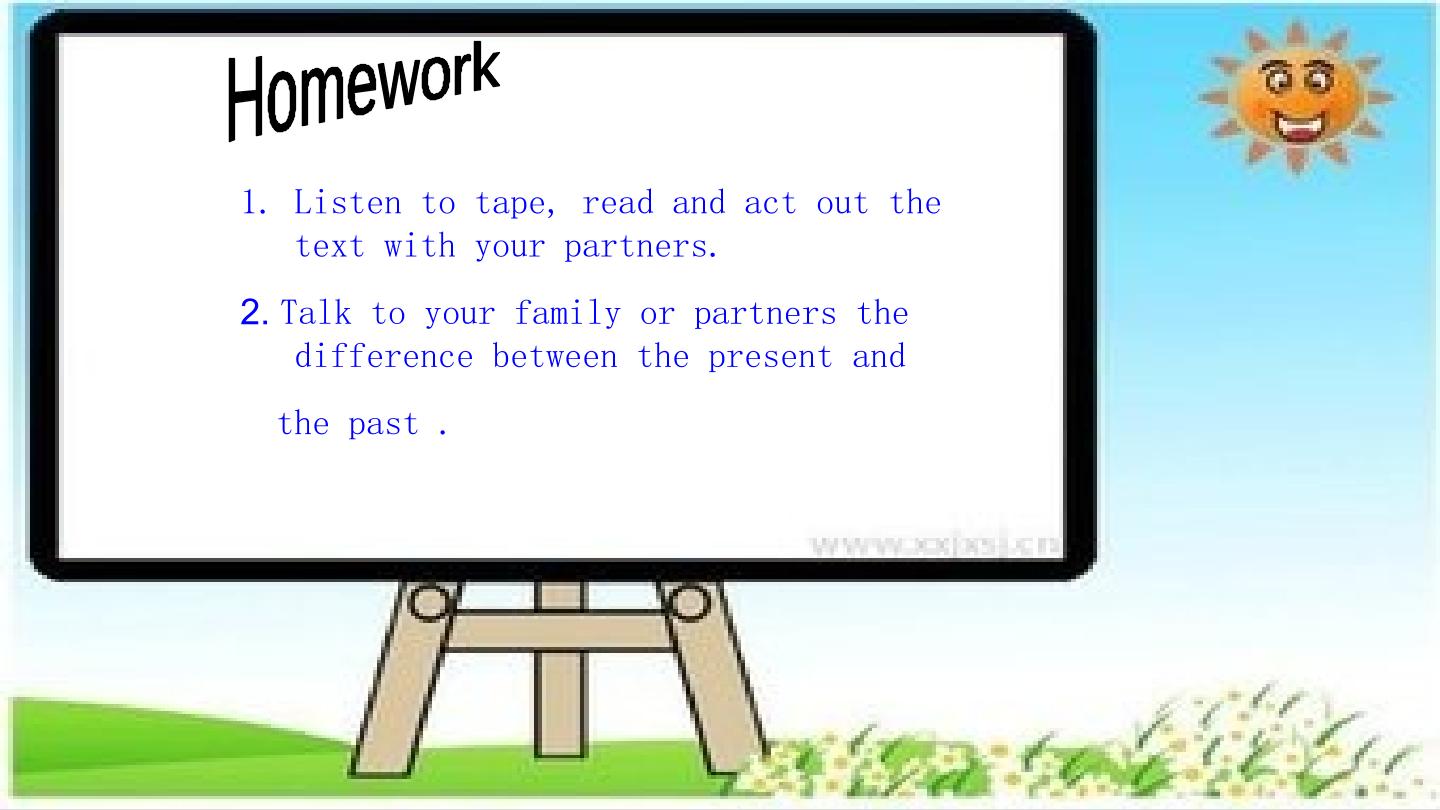 Homework

1. Listen to tape, read and act out the text with your partners.

2. Talk to your family or partners the difference between the present and the past .

www.xxjxsj.cn